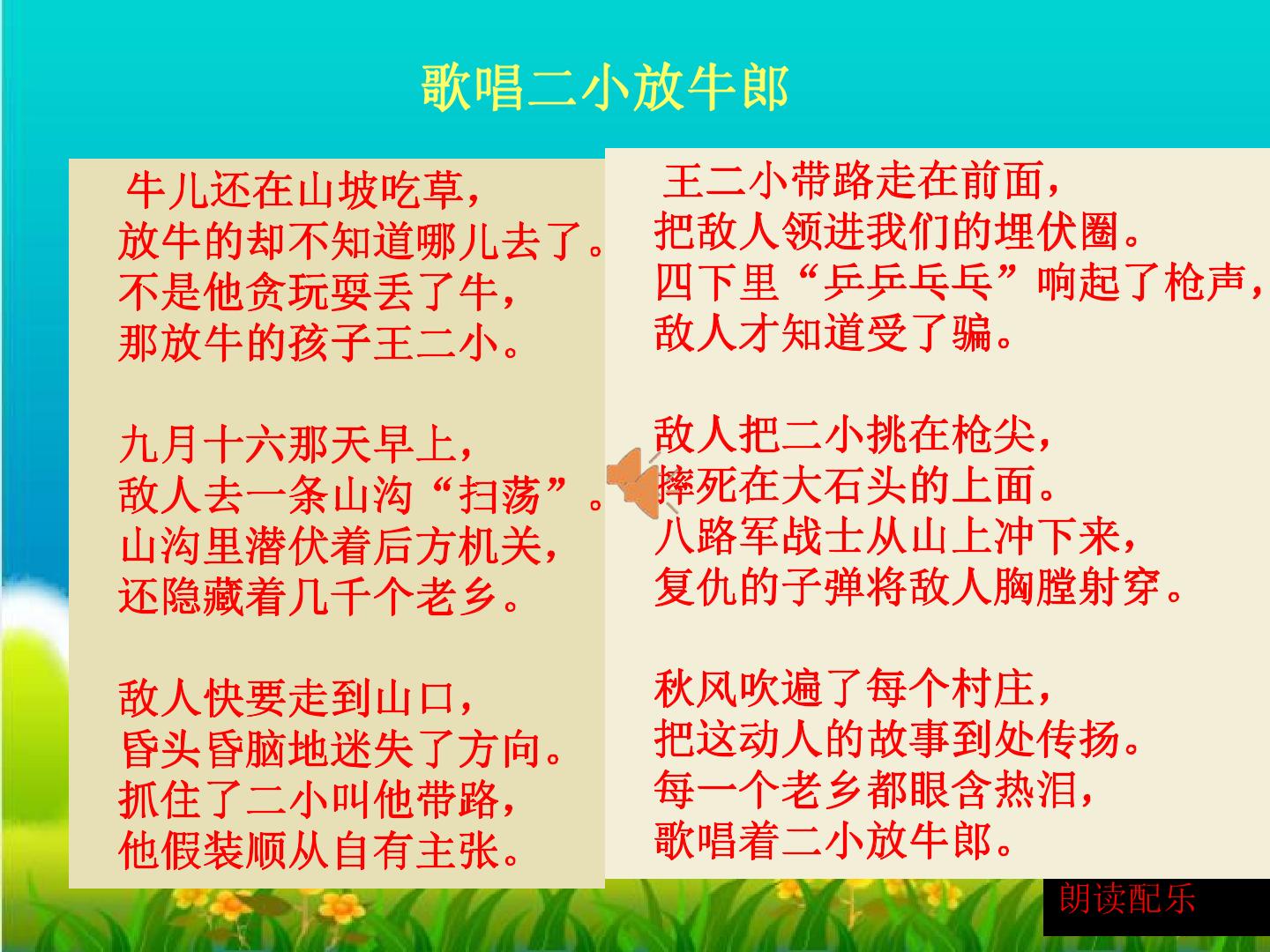 歌唱二小放牛郎

牛儿还在山坡吃草，
放牛的却不知道哪儿去了。
不是他贪玩耍丢了牛，
那放牛的孩子王二小。

九月十六那天早上，
敌人去一条山沟“扫荡”。
山沟里潜伏着后方机关，
还隐藏着几千个老乡。

敌人快要走到山口，
昏头昏脑地迷失了方向。
抓住了二小叫他带路，
他假装顺从自有主张。

王二小带路走在前面，
把敌人领进我们的埋伏圈。
四下里“乒乒乓乓”响起了枪声，
敌人才知道受了骗。

敌人把二小挑在枪尖，
摔死在大石头的上面。
八路军战士从山上冲下来，
复仇的子弹将敌人胸膛射穿。

秋风吹遍了每个村庄，
把这动人的故事到处传扬。
每一个老乡都眼含热泪，
歌唱着二小放牛郎。

朗读配乐